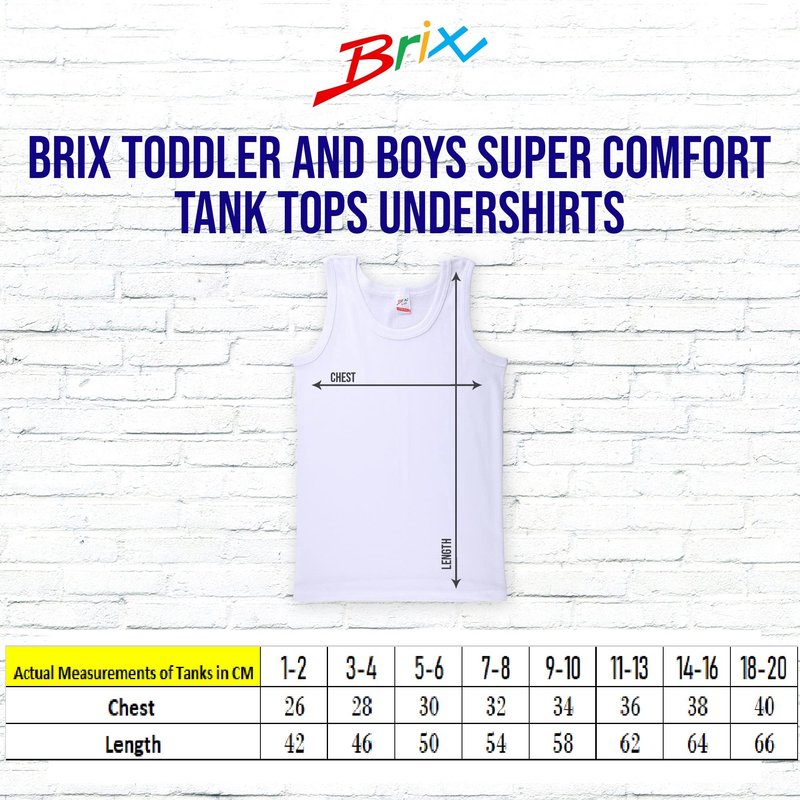 Brix

BRIX TODDLER AND BOYS SUPER COMFORT TANK TOPS UNDERSHIRTS

CHEST

LENGTH

| Actual Measurements of Tanks in CM | 1-2 | 3-4 | 5-6 | 7-8 | 9-10 | 11-13 | 14-16 | 18-20 |
|---|---|---|---|---|---|---|---|---|
| Chest | 26 | 28 | 30 | 32 | 34 | 36 | 38 | 40 |
| Length | 42 | 46 | 50 | 54 | 58 | 62 | 64 | 66 |